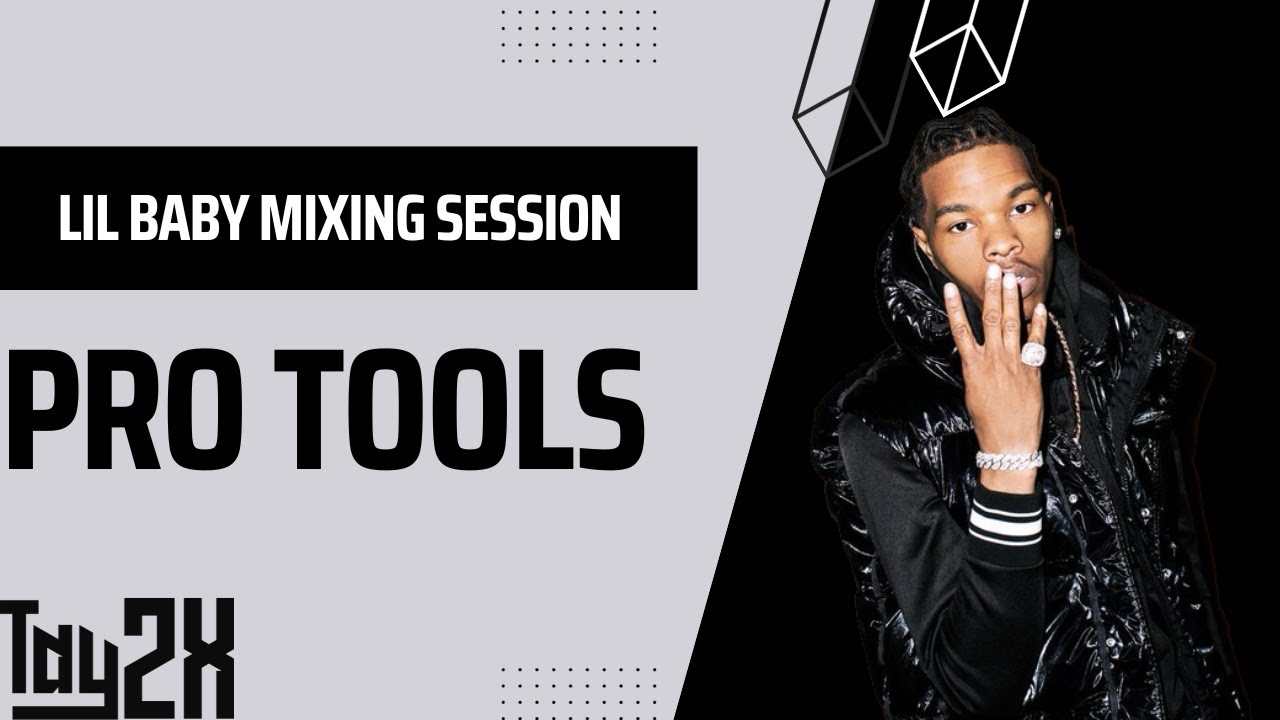 LIL BABY MIXING SESSION

PRO TOOLS

Tay2X